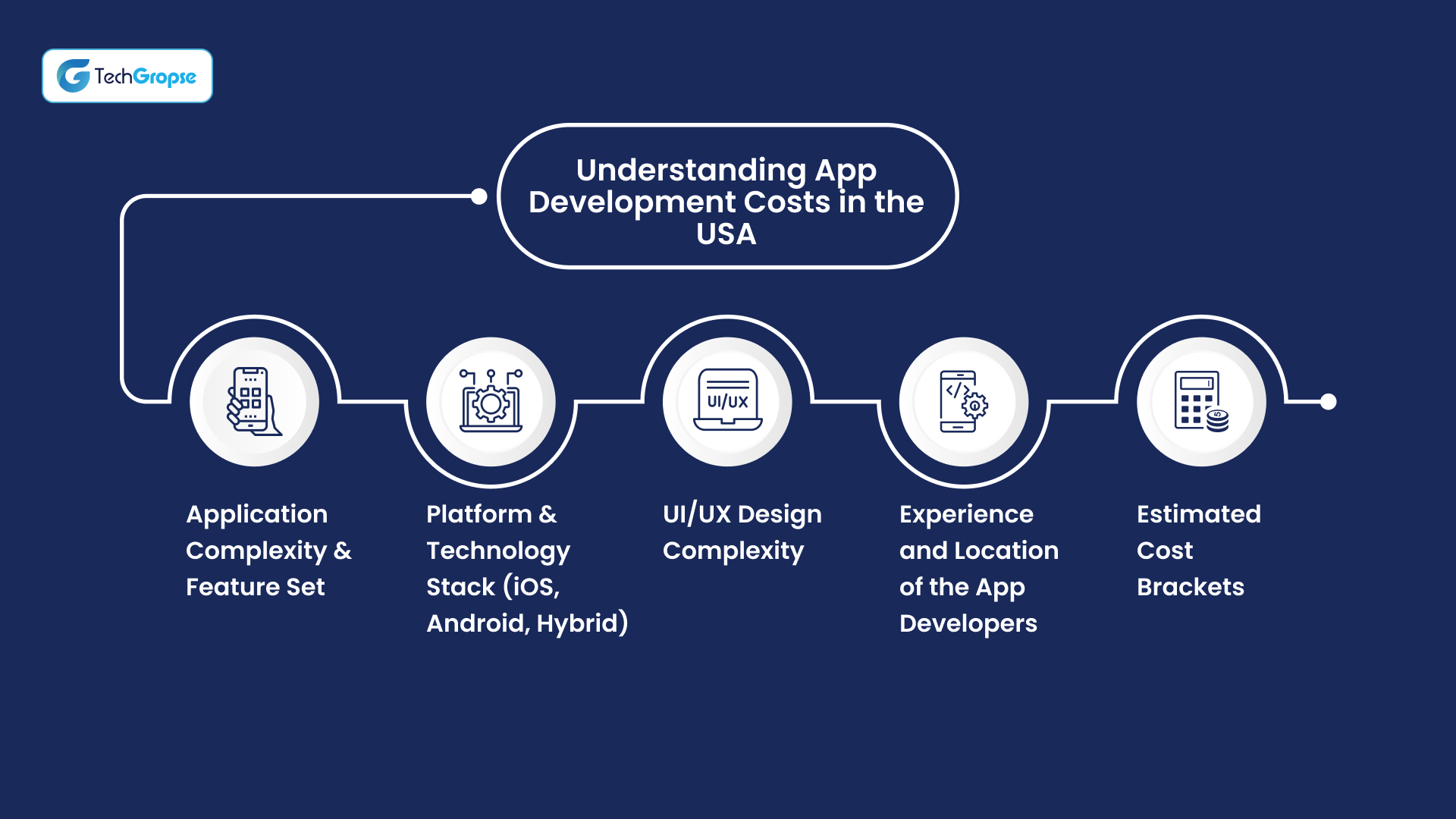 TechGropse

Understanding App Development Costs in the USA

UI/UX

Application Complexity & Feature Set

Platform & Technology Stack (iOS, Android, Hybrid)

UI/UX Design Complexity

Experience and Location of the App Developers

Estimated Cost Brackets